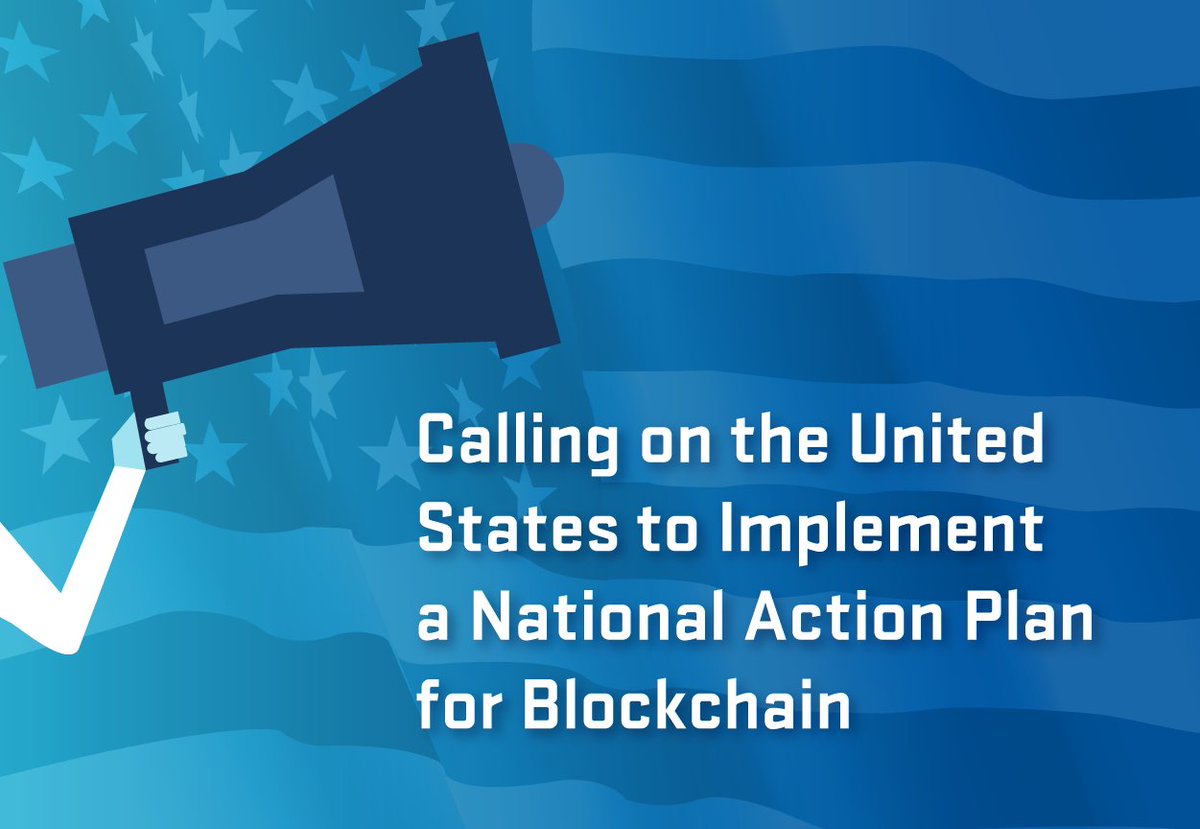 Calling on the United States to Implement a National Action Plan for Blockchain